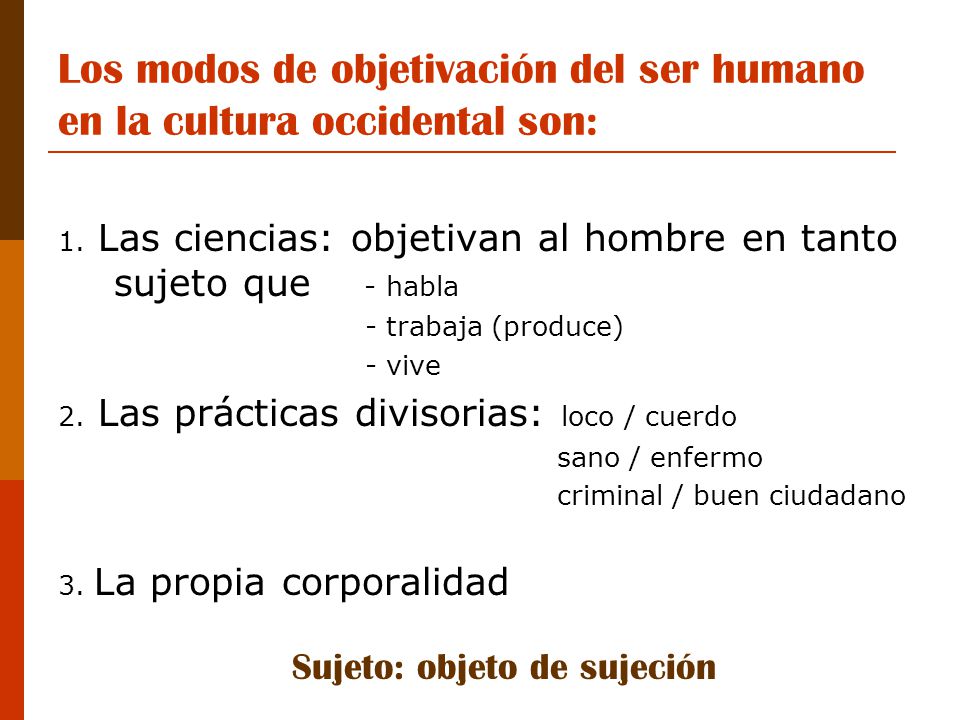 Los modos de objetivación del ser humano en la cultura occidental son:

1. Las ciencias: objetivan al hombre en tanto sujeto que
- habla
- trabaja (produce)
- vive

2. Las prácticas divisorias: loco / cuerdo
sano / enfermo
criminal / buen ciudadano

3. La propia corporalidad

Sujeto: objeto de sujeción